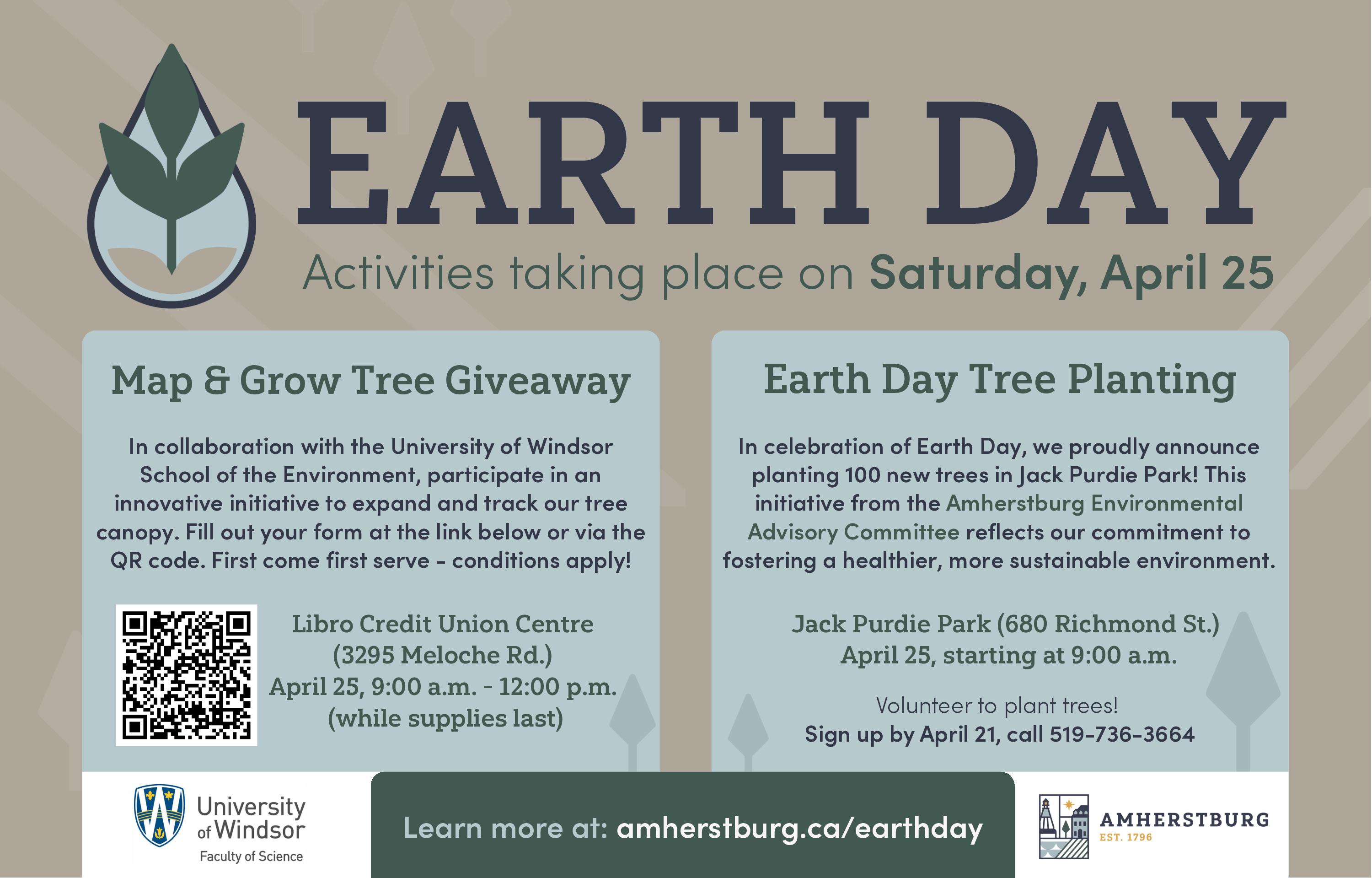 EARTH DAY

Activities taking place on Saturday, April 25

Map & Grow Tree Giveaway

In collaboration with the University of Windsor School of the Environment, participate in an innovative initiative to expand and track our tree canopy. Fill out your form at the link below or via the QR code. First come first serve - conditions apply!

Libro Credit Union Centre (3295 Meloche Rd.) April 25, 9:00 a.m. - 12:00 p.m. (while supplies last)

Earth Day Tree Planting

In celebration of Earth Day, we proudly announce planting 100 new trees in Jack Purdie Park! This initiative from the Amherstburg Environmental Advisory Committee reflects our commitment to fostering a healthier, more sustainable environment.

Jack Purdie Park (680 Richmond St.) April 25, starting at 9:00 a.m.

Volunteer to plant trees!
Sign up by April 21, call 519-736-3664

University of Windsor
Faculty of Science

Learn more at: amherstburg.ca/earthday

AMHERSTBURG
EST. 1796